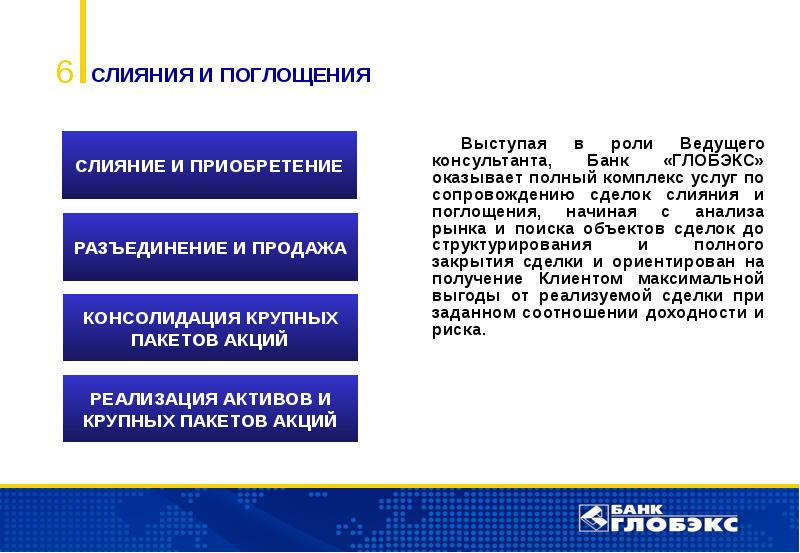 6 СЛИЯНИЯ И ПОГЛОЩЕНИЯ

СЛИЯНИЕ И ПРИОБРЕТЕНИЕ

РАЗЪЕДИНЕНИЕ И ПРОДАЖА

КОНСОЛИДАЦИЯ КРУПНЫХ ПАКЕТОВ АКЦИЙ

РЕАЛИЗАЦИЯ АКТИВОВ И КРУПНЫХ ПАКЕТОВ АКЦИЙ

Выступая в роли Ведущего консультанта, Банк «ГЛОБЭКС» оказывает полный комплекс услуг по сопровождению сделок слияния и поглощения, начиная с анализа рынка и поиска объектов сделок до структурирования и полного закрытия сделки и ориентирован на получение Клиентом максимальной выгоды от реализуемой сделки при заданном соотношении доходности и риска.

БАНК ГЛОБЭКС